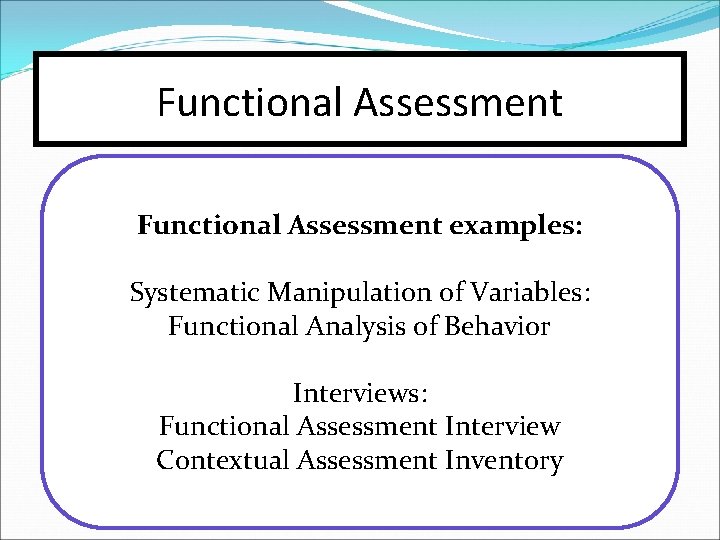 Functional Assessment

Functional Assessment examples:

Systematic Manipulation of Variables:
Functional Analysis of Behavior

Interviews:
Functional Assessment Interview
Contextual Assessment Inventory